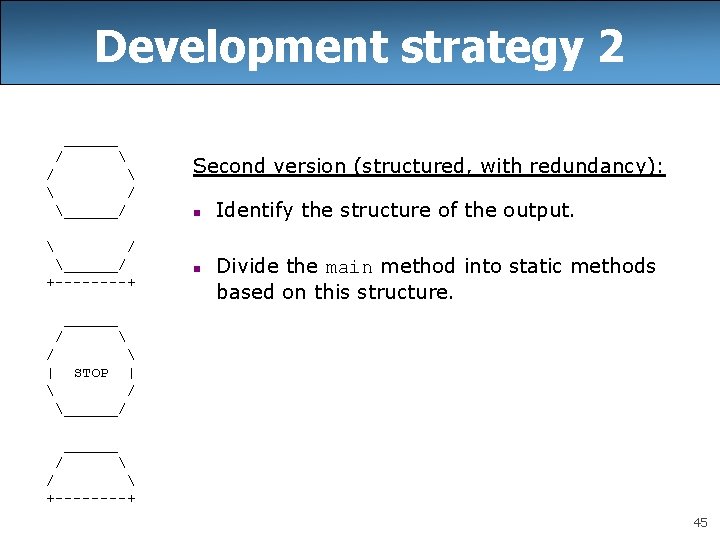 Development strategy 2

```
  ______
 /      \
/        \
\        /
 \______/

\        /
 \______/
+--------+

  ______
 /      \
/        \
|  STOP  |
\        /
 \______/

  ______
 /      \
/        \
+--------+
```

Second version (structured, with redundancy):

- Identify the structure of the output.
- Divide the main method into static methods based on this structure.

45